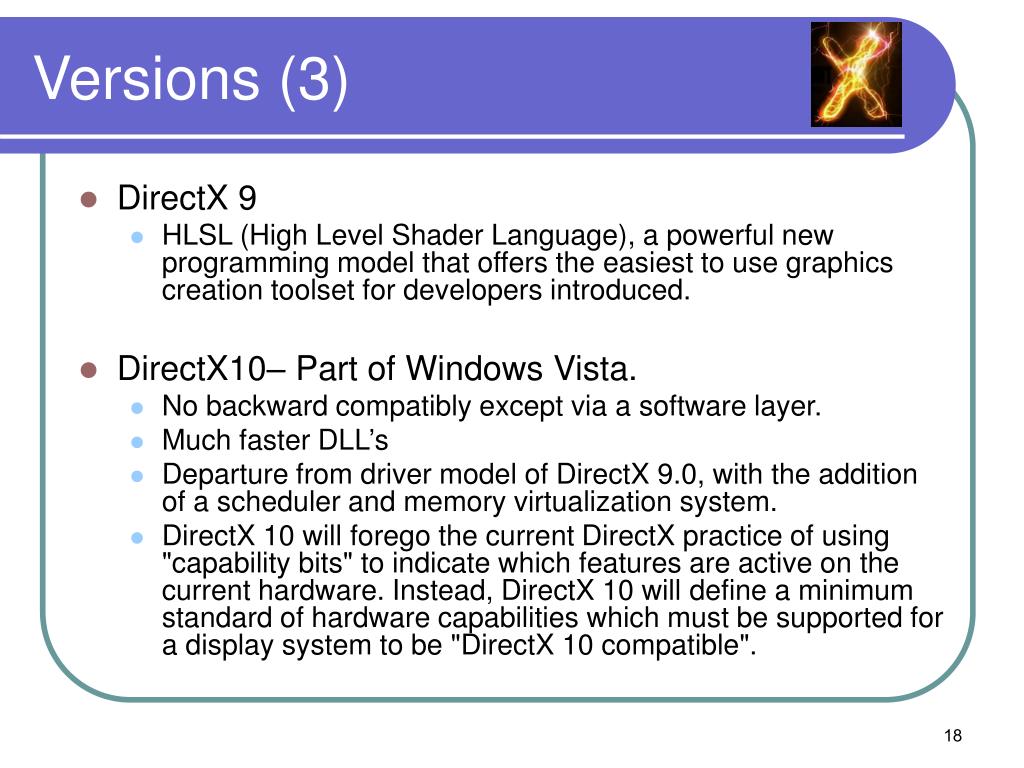 Versions (3)

- DirectX 9
  - HLSL (High Level Shader Language), a powerful new programming model that offers the easiest to use graphics creation toolset for developers introduced.

- DirectX10– Part of Windows Vista.
  - No backward compatibly except via a software layer.
  - Much faster DLL’s
  - Departure from driver model of DirectX 9.0, with the addition of a scheduler and memory virtualization system.
  - DirectX 10 will forego the current DirectX practice of using "capability bits" to indicate which features are active on the current hardware. Instead, DirectX 10 will define a minimum standard of hardware capabilities which must be supported for a display system to be "DirectX 10 compatible".

18